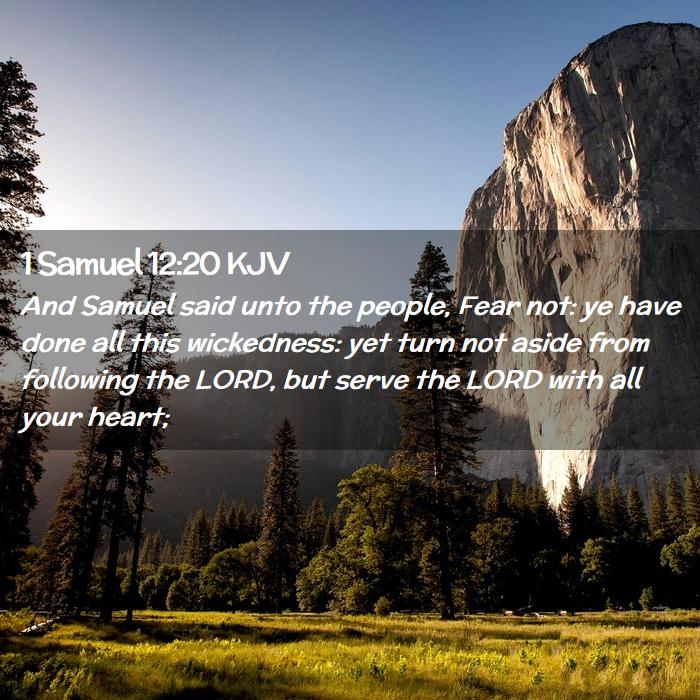 1 Samuel 12:20 KJV

And Samuel said unto the people, Fear not: ye have done all this wickedness: yet turn not aside from following the LORD, but serve the LORD with all your heart;